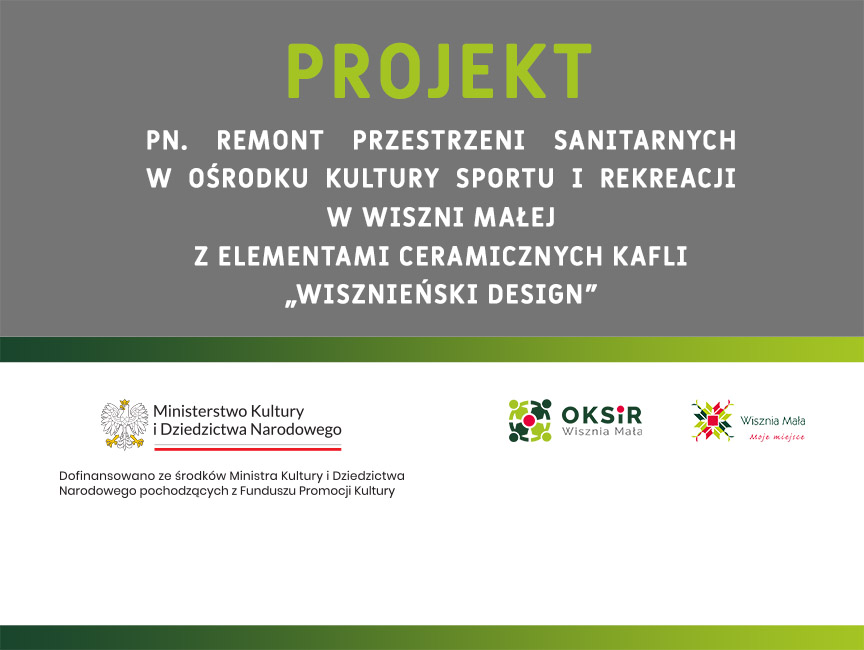 PROJEKT

PN. REMONT PRZESTRZENI SANITARNYCH W OŚRODKU KULTURY SPORTU I REKREACJI W WISZNI MAŁEJ Z ELEMENTAMI CERAMICZNYCH KAFLI „WISZNIEŃSKI DESIGN”

Ministerstwo Kultury i Dziedzictwa Narodowego

Dofinansowano ze środków Ministra Kultury i Dziedzictwa Narodowego pochodzących z Funduszu Promocji Kultury

OKSiR Wisznia Mała

Wisznia Mała Moje miejsce